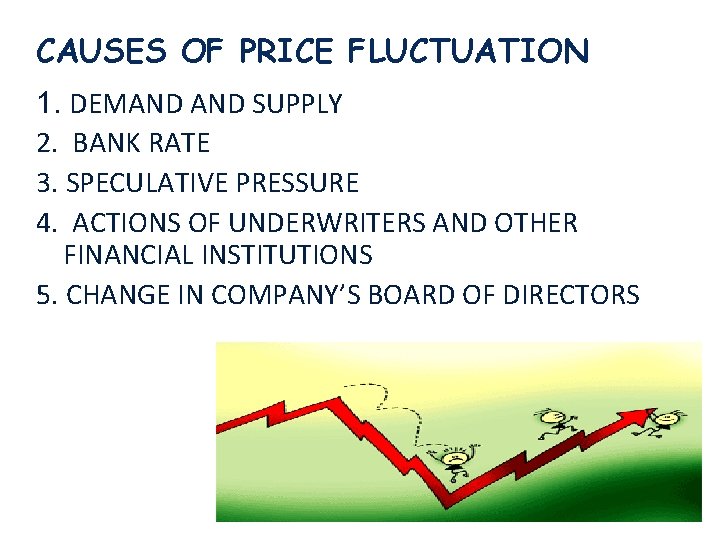 CAUSES OF PRICE FLUCTUATION

1. DEMAND AND SUPPLY
2. BANK RATE
3. SPECULATIVE PRESSURE
4. ACTIONS OF UNDERWRITERS AND OTHER FINANCIAL INSTITUTIONS
5. CHANGE IN COMPANY'S BOARD OF DIRECTORS